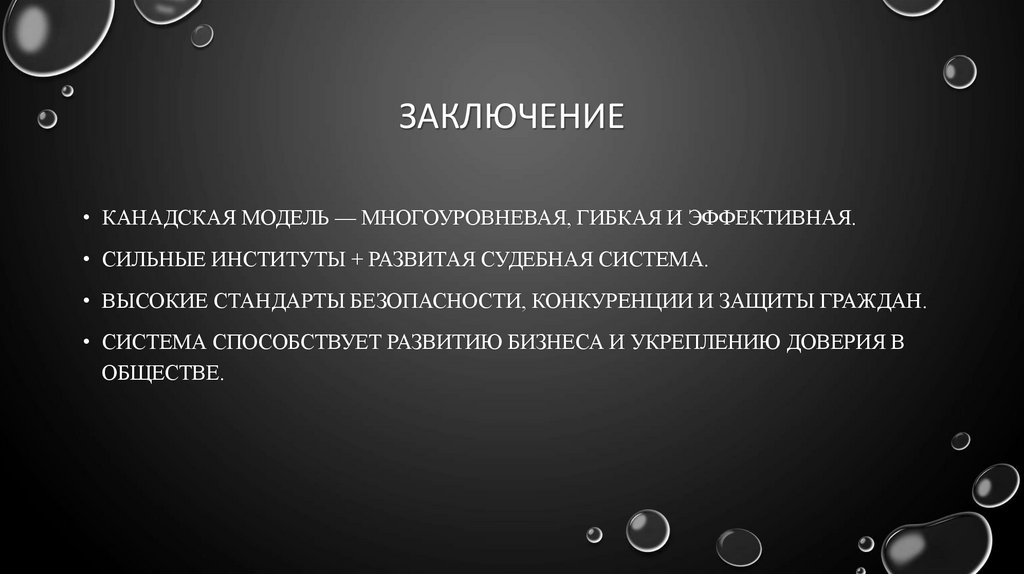 ЗАКЛЮЧЕНИЕ

• КАНАДСКАЯ МОДЕЛЬ — МНОГОУРОВНЕВАЯ, ГИБКАЯ И ЭФФЕКТИВНАЯ.

• СИЛЬНЫЕ ИНСТИТУТЫ + РАЗВИТАЯ СУДЕБНАЯ СИСТЕМА.

• ВЫСОКИЕ СТАНДАРТЫ БЕЗОПАСНОСТИ, КОНКУРЕНЦИИ И ЗАЩИТЫ ГРАЖДАН.

• СИСТЕМА СПОСОБСТВУЕТ РАЗВИТИЮ БИЗНЕСА И УКРЕПЛЕНИЮ ДОВЕРИЯ В ОБЩЕСТВЕ.